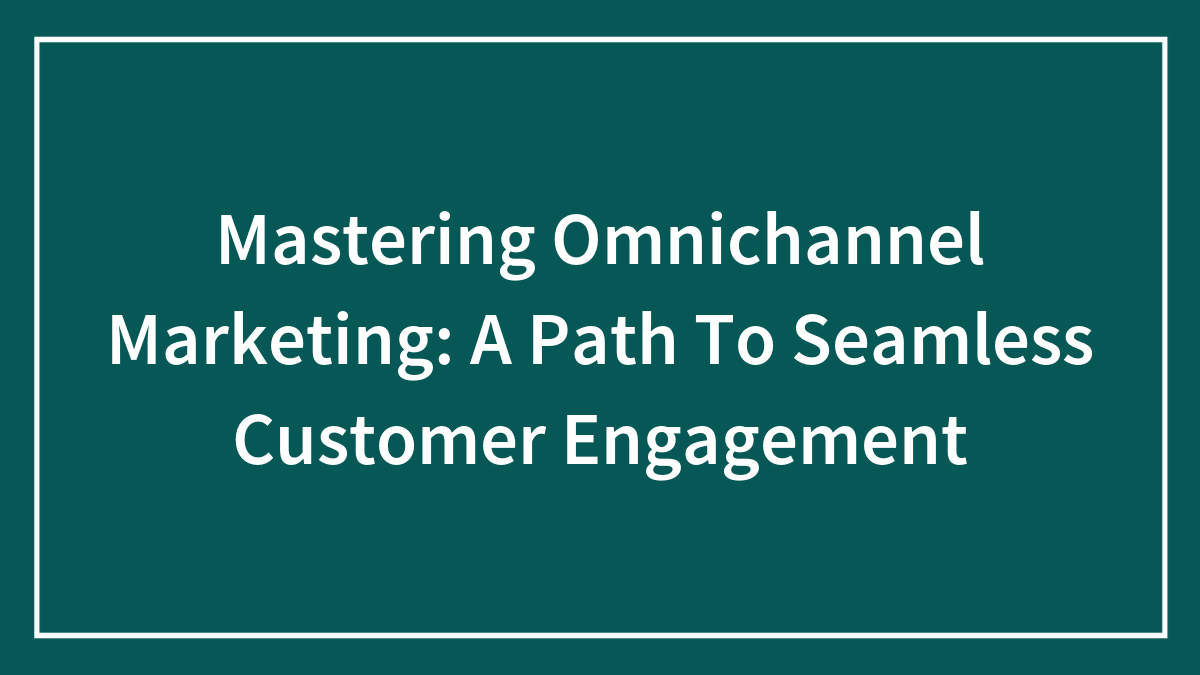 Mastering Omnichannel Marketing: A Path To Seamless Customer Engagement